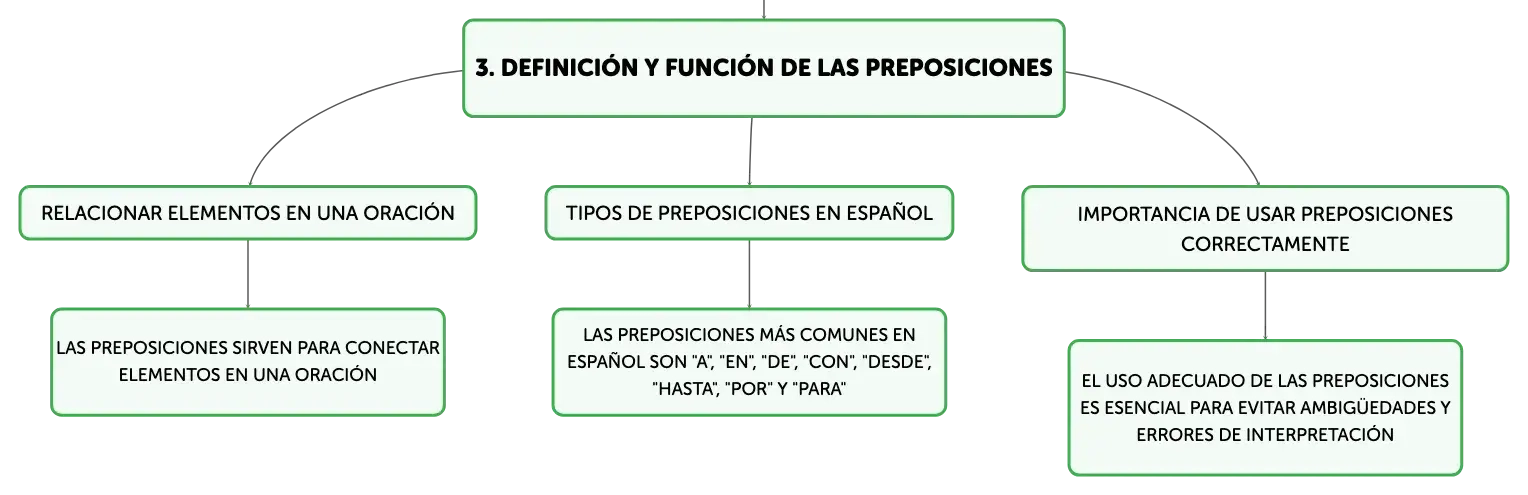 3. DEFINICIÓN Y FUNCIÓN DE LAS PREPOSICIONES

RELACIONAR ELEMENTOS EN UNA ORACIÓN

LAS PREPOSICIONES SIRVEN PARA CONECTAR ELEMENTOS EN UNA ORACIÓN

TIPOS DE PREPOSICIONES EN ESPAÑOL

LAS PREPOSICIONES MÁS COMUNES EN ESPAÑOL SON "A", "EN", "DE", "CON", "DESDE", "HASTA", "POR" Y "PARA"

IMPORTANCIA DE USAR PREPOSICIONES CORRECTAMENTE

EL USO ADECUADO DE LAS PREPOSICIONES ES ESENCIAL PARA EVITAR AMBIGÜEDADES Y ERRORES DE INTERPRETACIÓN